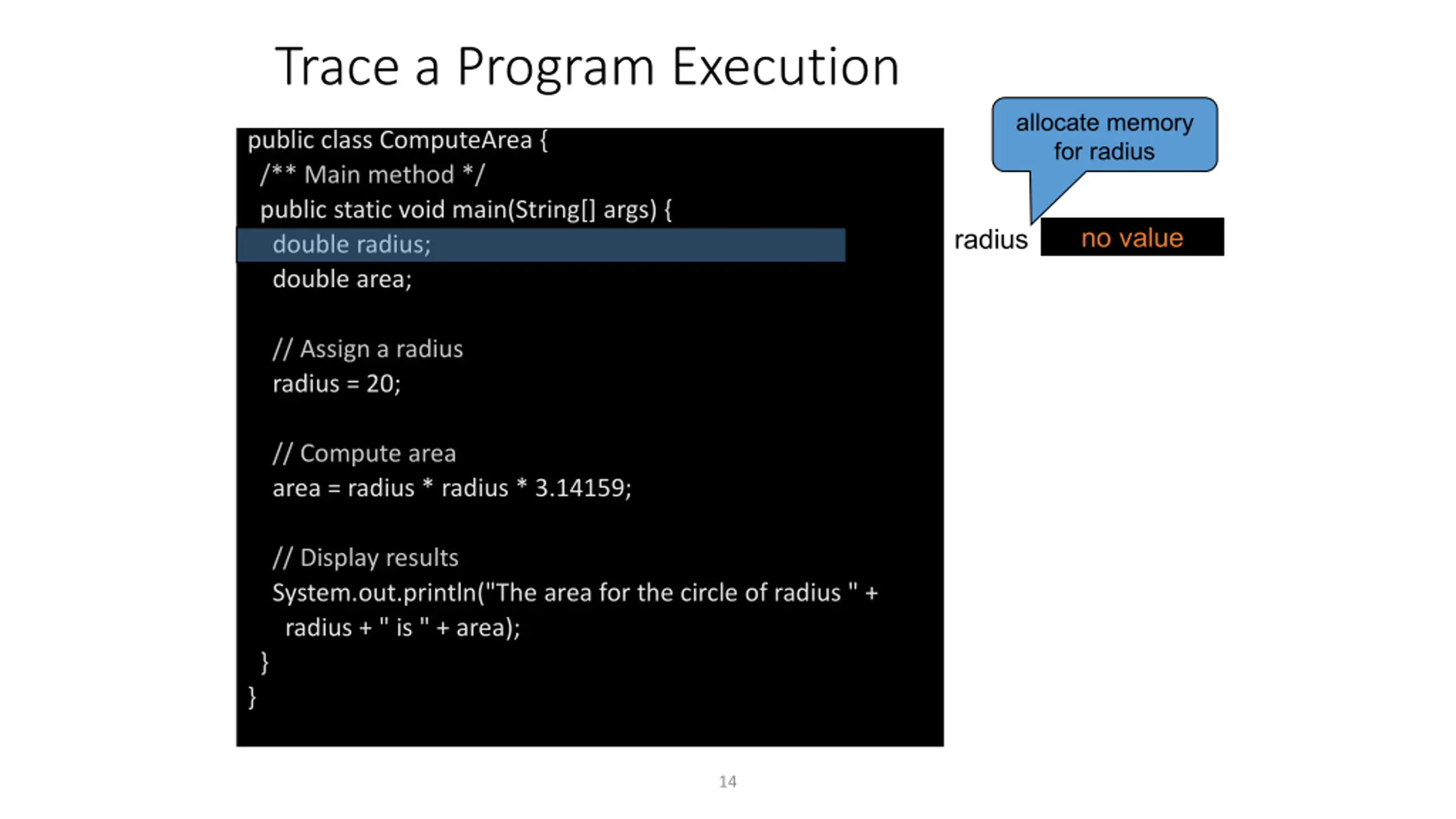 Trace a Program Execution

public class ComputeArea {
/** Main method */
public static void main(String[] args) {
double radius;
double area;

// Assign a radius
radius = 20;

// Compute area
area = radius * radius * 3.14159;

// Display results
System.out.println("The area for the circle of radius " +
radius + " is " + area);
}
}

allocate memory for radius

radius

no value

14